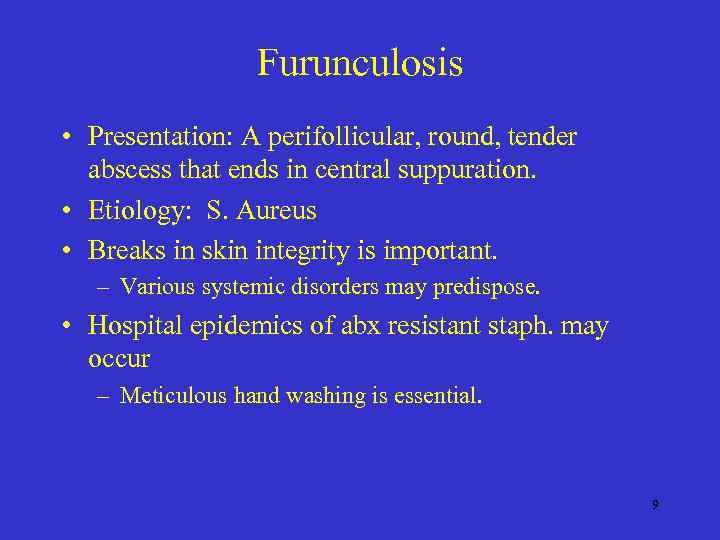 Furunculosis

• Presentation: A perifollicular, round, tender abscess that ends in central suppuration.
• Etiology: S. Aureus
• Breaks in skin integrity is important.
– Various systemic disorders may predispose.
• Hospital epidemics of abx resistant staph. may occur
– Meticulous hand washing is essential.

9